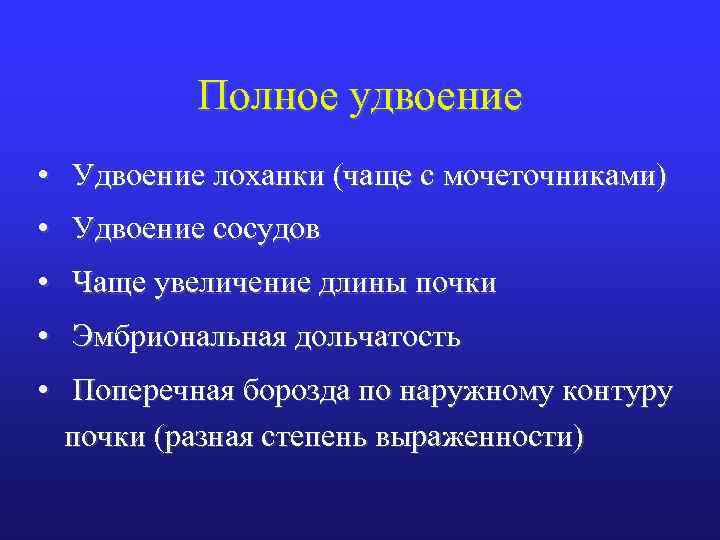 Полное удвоение

• Удвоение лоханки (чаще с мочеточниками)
• Удвоение сосудов
• Чаще увеличение длины почки
• Эмбриональная дольчатость
• Поперечная борозда по наружному контуру почки (разная степень выраженности)